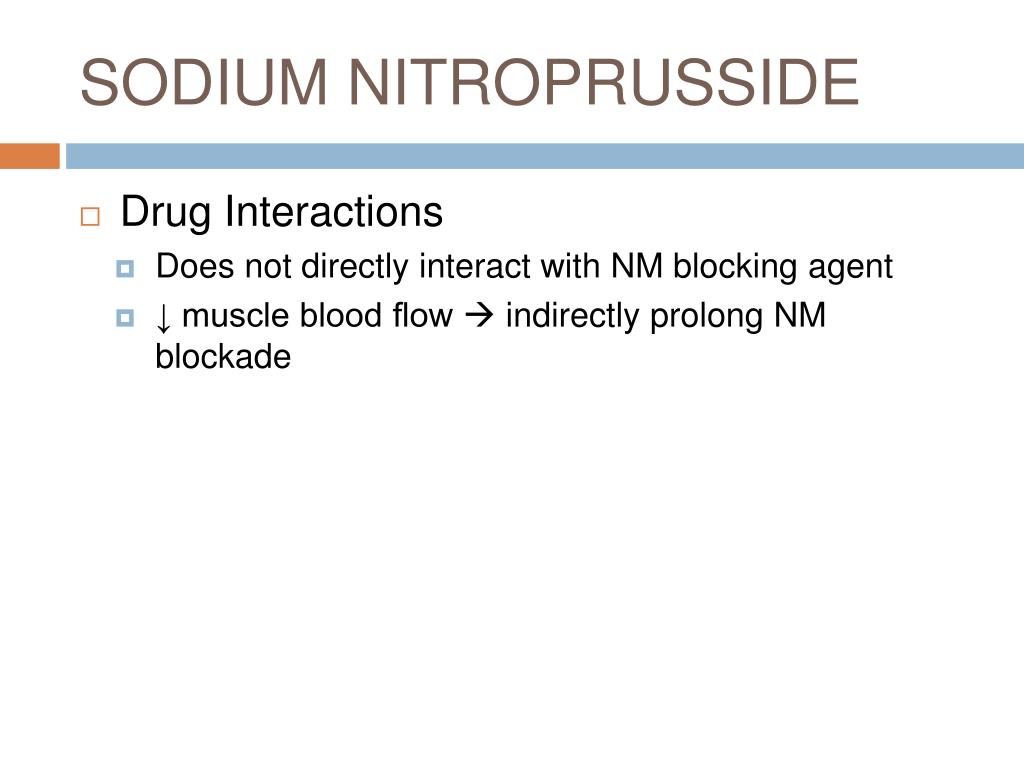 SODIUM NITROPRUSSIDE

Drug Interactions

Does not directly interact with NM blocking agent

↓ muscle blood flow → indirectly prolong NM blockade